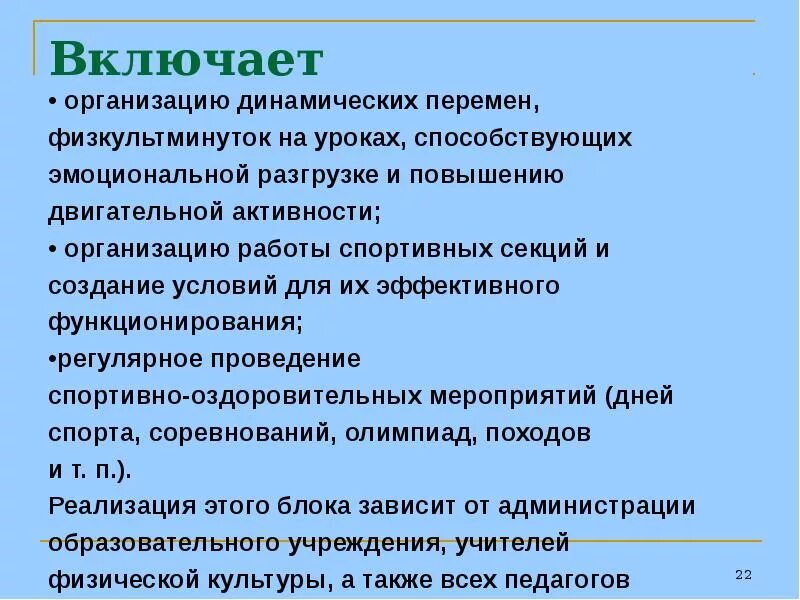 Включает

• организацию динамических перемен, физкультминуток на уроках, способствующих эмоциональной разгрузке и повышению двигательной активности;

• организацию работы спортивных секций и создание условий для их эффективного функционирования;

•регулярное проведение спортивно-оздоровительных мероприятий (дней спорта, соревнований, олимпиад, походов и т. п.).

Реализация этого блока зависит от администрации образовательного учреждения, учителей физической культуры, а также всех педагогов

22